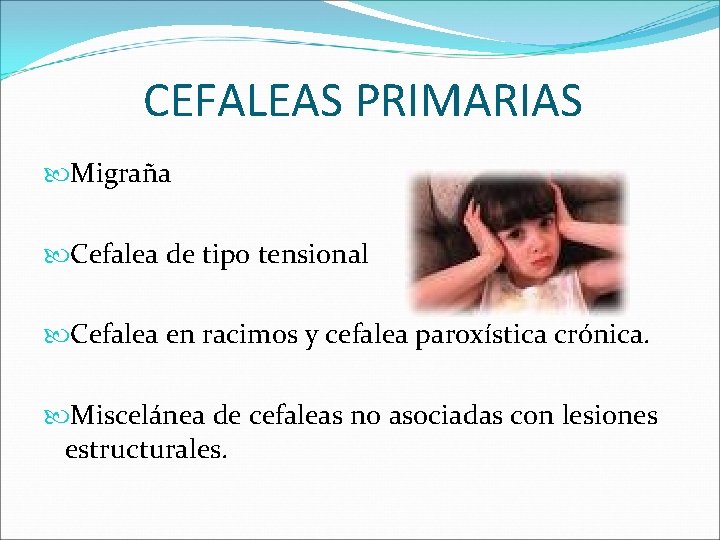 CEFALEAS PRIMARIAS

Migraña

Cefalea de tipo tensional

Cefalea en racimos y cefalea paroxística crónica.

Miscelánea de cefaleas no asociadas con lesiones estructurales.